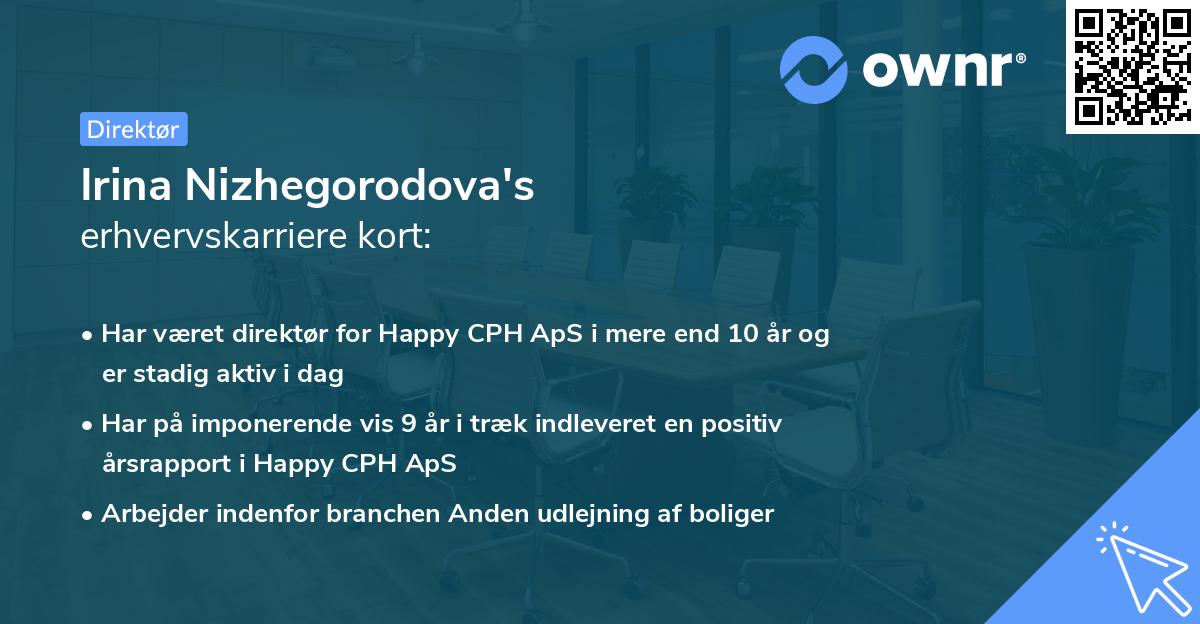 ownr®

Direktør

Irina Nizhegorodova's
erhvervskarriere kort:

• Har været direktør for Happy CPH ApS i mere end 10 år og er stadig aktiv i dag
• Har på imponerende vis 9 år i træk indleveret en positiv årsrapport i Happy CPH ApS
• Arbejder indenfor branchen Anden udlejning af boliger